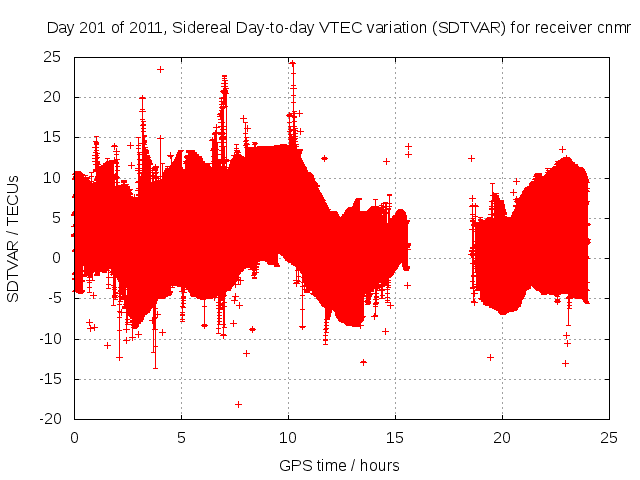 Day 201 of 2011, Sidereal Day-to-day VTEC variation (SDTVAR) for receiver cnmr

SDTVAR / TECUs

25
20
15
10
5
0
-5
-10
-15
-20

0
5
10
15
20
25

GPS time / hours